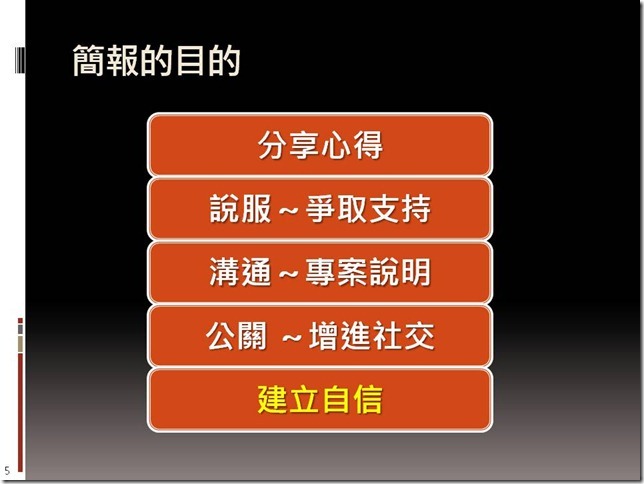 簡報的目的

分享心得

說服～爭取支持

溝通～專案說明

公關 ～增進社交

建立自信

5